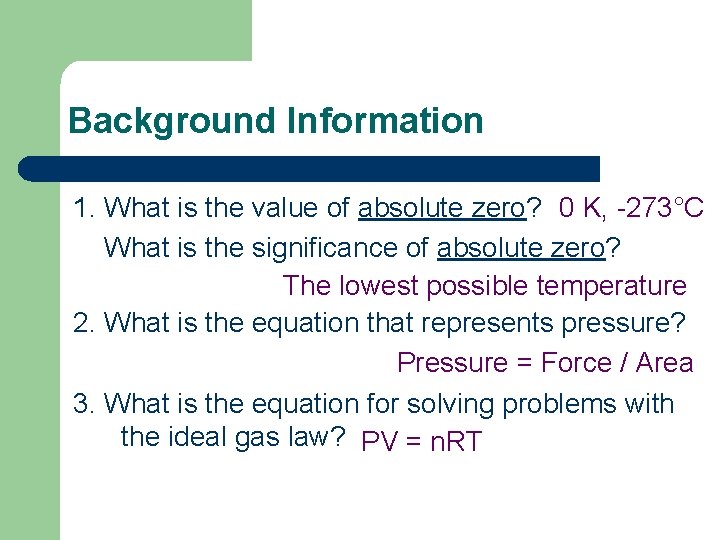 Background Information

1. What is the value of absolute zero? 0 K, -273°C

What is the significance of absolute zero?

The lowest possible temperature

2. What is the equation that represents pressure?

Pressure = Force / Area

3. What is the equation for solving problems with the ideal gas law? PV = nRT